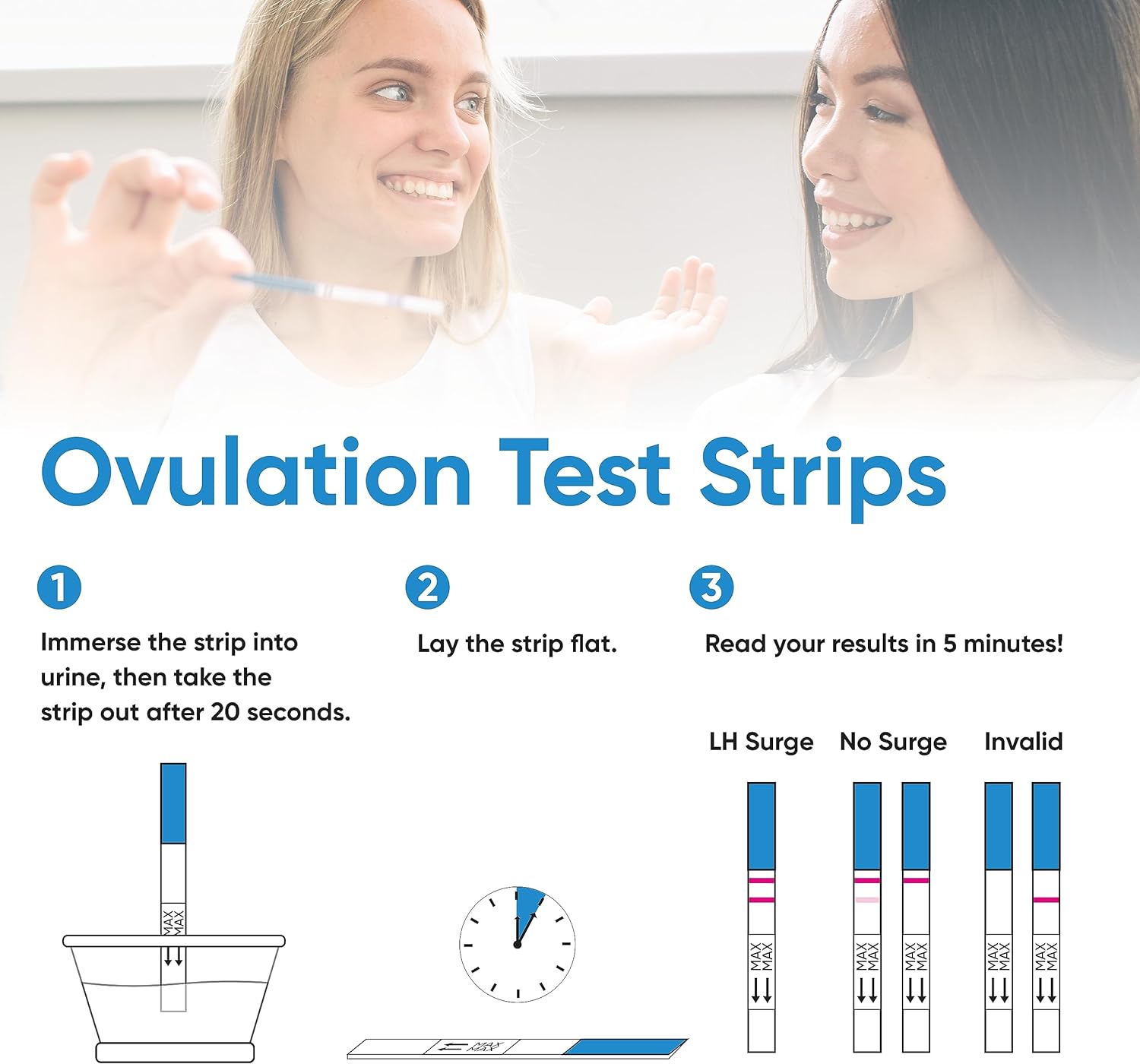 Ovulation Test Strips

1

Immerse the strip into urine, then take the strip out after 20 seconds.

MAX
MAX

2

Lay the strip flat.

MAX
MAX

3

Read your results in 5 minutes!

LH Surge

No Surge

Invalid

MAX
MAX

MAX
MAX

MAX
MAX

MAX
MAX

MAX
MAX